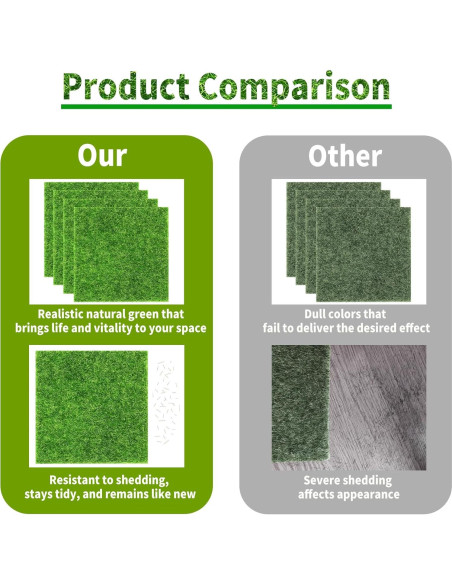 Product Comparison

Our

Realistic natural green that brings life and vitality to your space

Resistant to shedding, stays tidy, and remains like new

Other

Dull colors that fail to deliver the desired effect

Severe shedding affects appearance